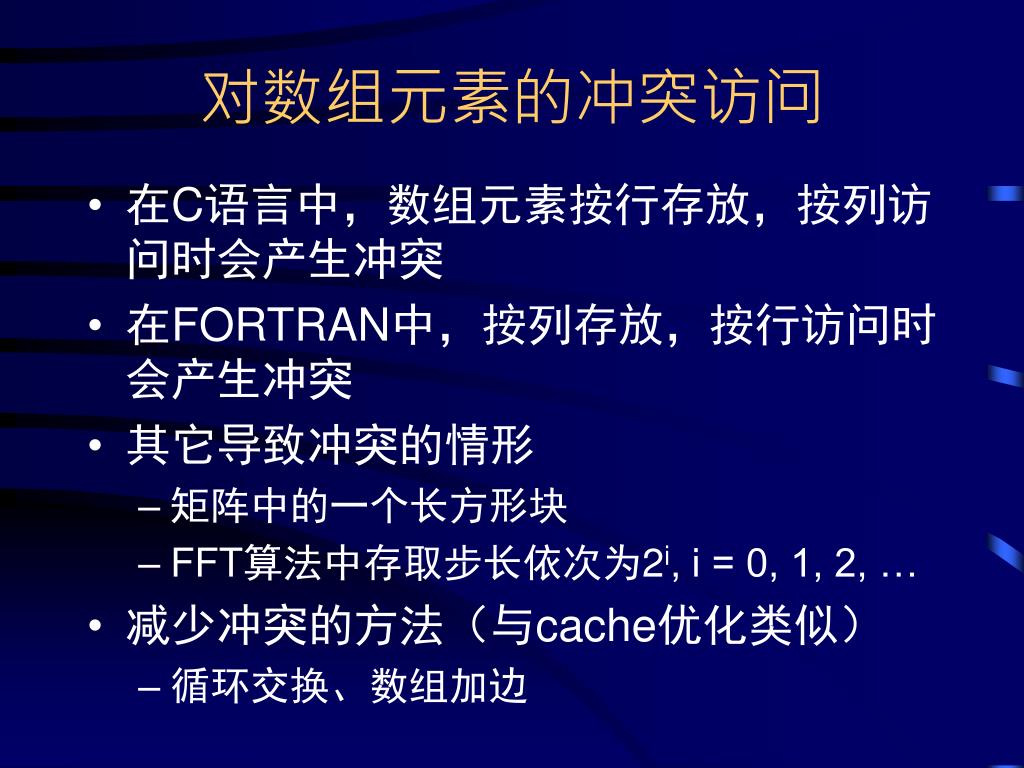 对数组元素的冲突访问

• 在C语言中，数组元素按行存放，按列访问时会产生冲突
• 在FORTRAN中，按列存放，按行访问时会产生冲突
• 其它导致冲突的情形
  – 矩阵中的一个长方形块
  – FFT算法中存取步长依次为$2^i$, i = 0, 1, 2, …
• 减少冲突的方法（与cache优化类似）
  – 循环交换、数组加边